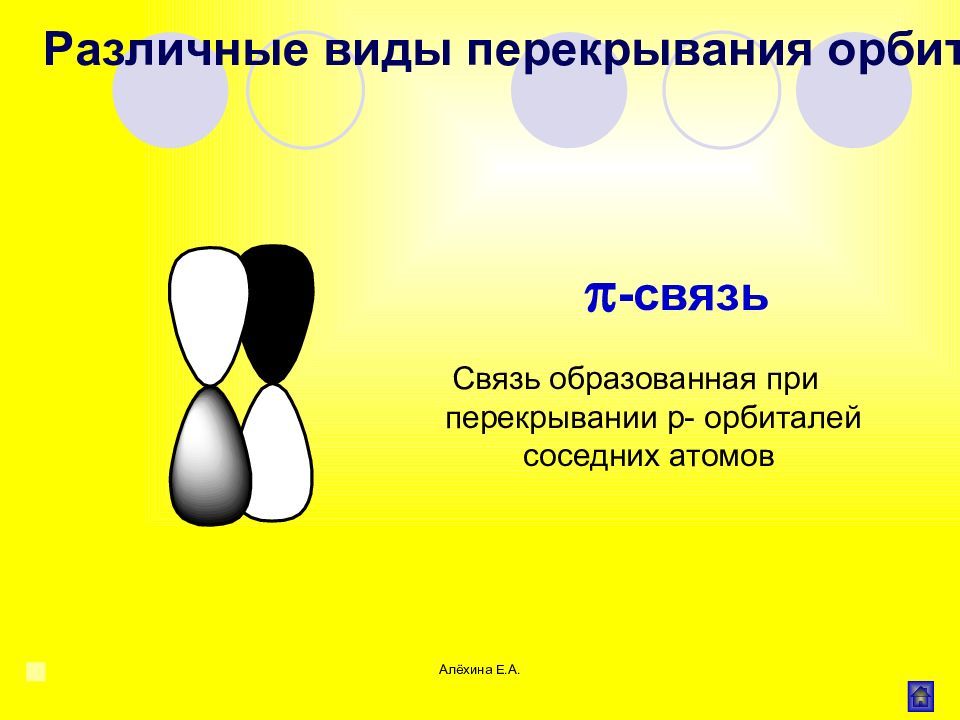 Различные виды перекрывания орбит

$\pi$-связь

Связь образованная при перекрывании р- орбиталей соседних атомов

Алёхина Е.А.